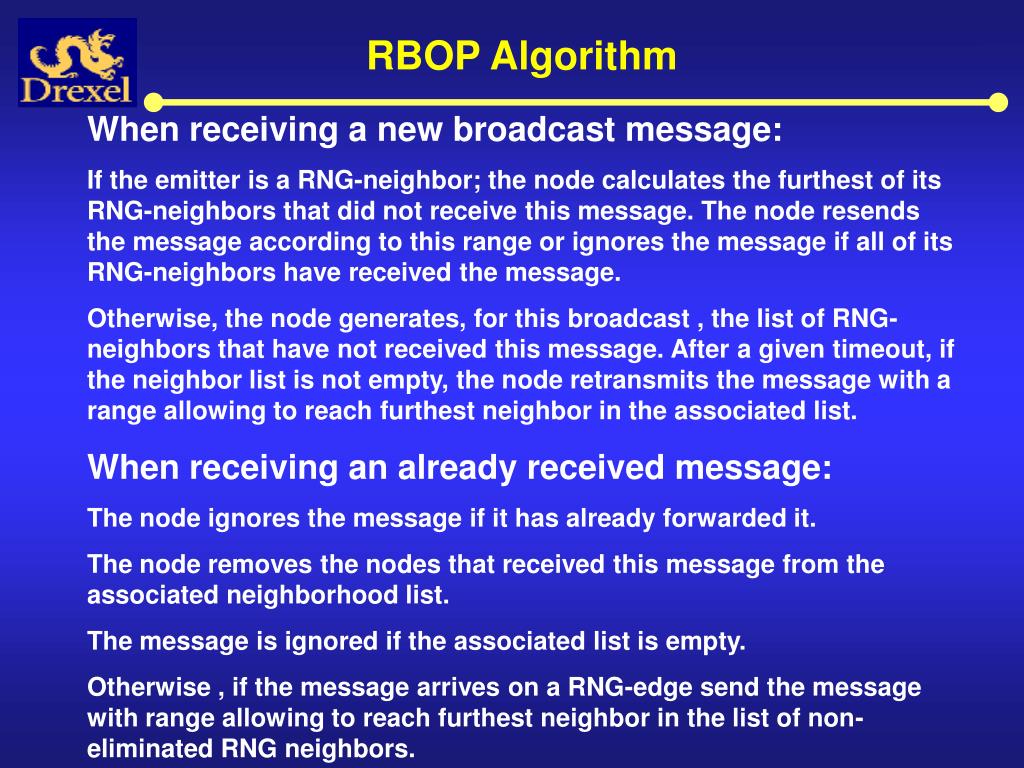 Drexel

RBOP Algorithm

When receiving a new broadcast message:

If the emitter is a RNG-neighbor; the node calculates the furthest of its RNG-neighbors that did not receive this message. The node resends the message according to this range or ignores the message if all of its RNG-neighbors have received the message.

Otherwise, the node generates, for this broadcast , the list of RNG-neighbors that have not received this message. After a given timeout, if the neighbor list is not empty, the node retransmits the message with a range allowing to reach furthest neighbor in the associated list.

When receiving an already received message:

The node ignores the message if it has already forwarded it.

The node removes the nodes that received this message from the associated neighborhood list.

The message is ignored if the associated list is empty.

Otherwise , if the message arrives on a RNG-edge send the message with range allowing to reach furthest neighbor in the list of non-eliminated RNG neighbors.